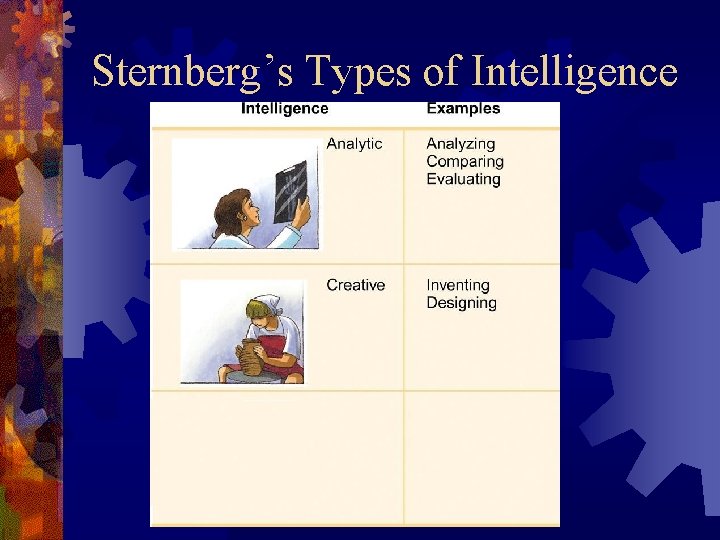 Sternberg's Types of Intelligence

| Intelligence | Examples |
|---|---|
| Analytic | Analyzing Comparing Evaluating |
| Creative | Inventing Designing |
| | |